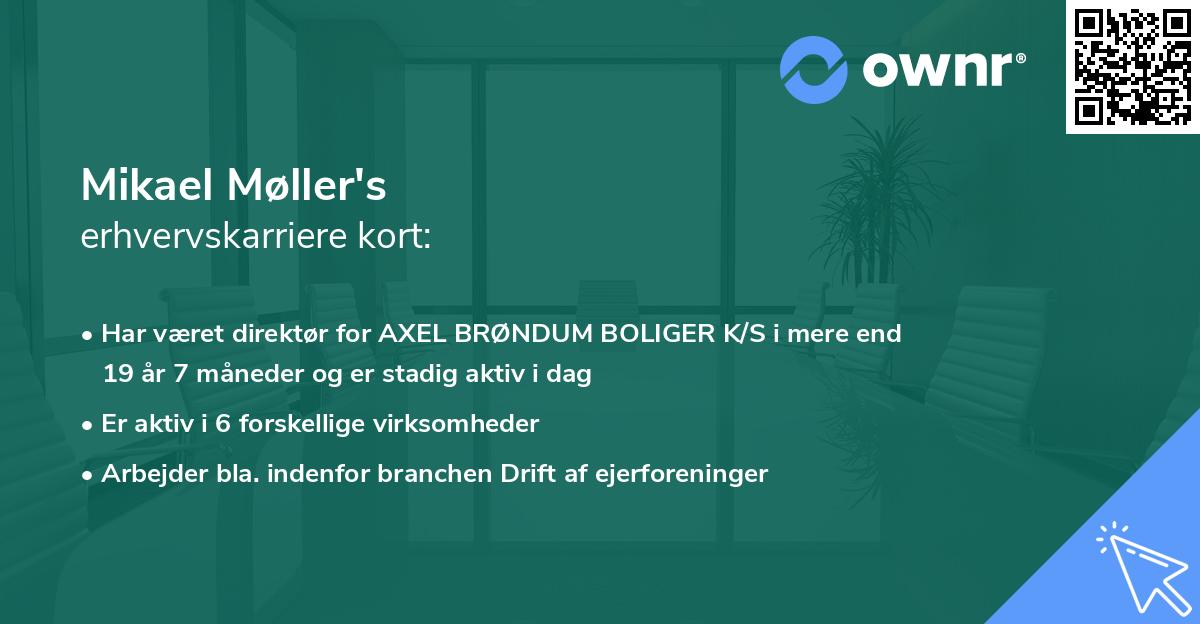 ownr®

Mikael Møller's
erhvervskarriere kort:

• Har været direktør for AXEL BRØNDUM BOLIGER K/S i mere end 19 år 7 måneder og er stadig aktiv i dag

• Er aktiv i 6 forskellige virksomheder

• Arbejder bla. indenfor branchen Drift af ejerforeninger